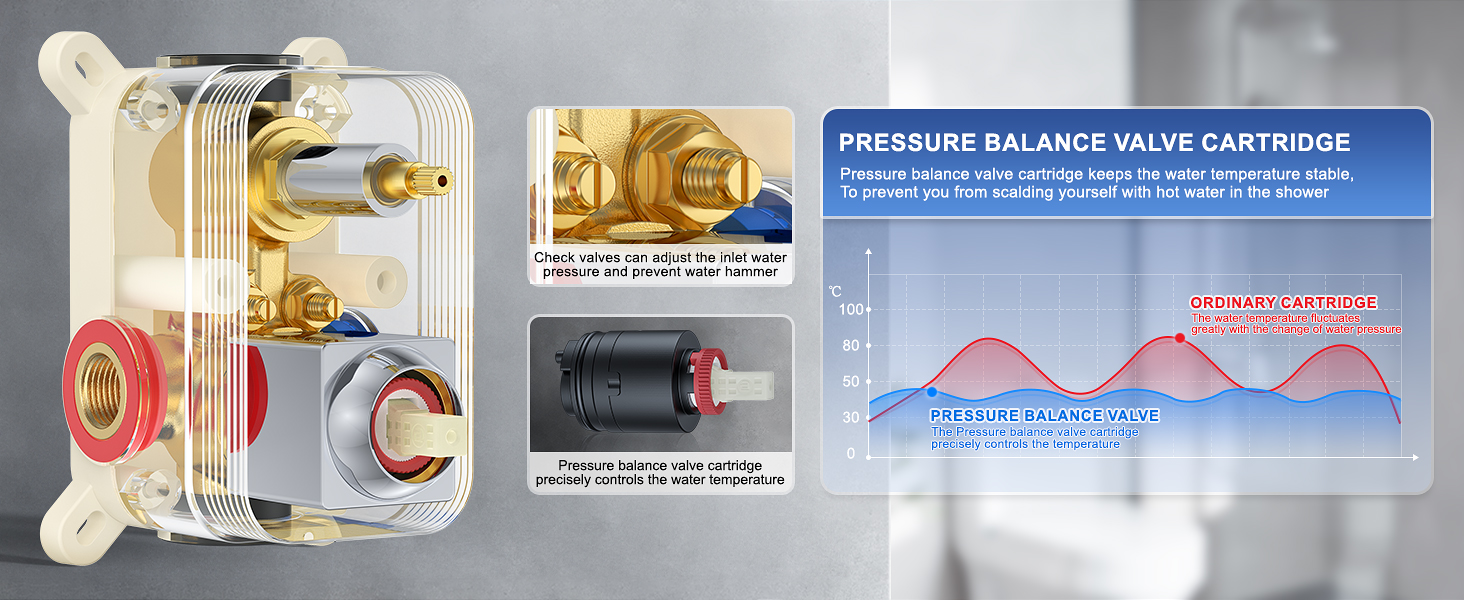 Check valves can adjust the inlet water pressure and prevent water hammer

Pressure balance valve cartridge precisely controls the water temperature

PRESSURE BALANCE VALVE CARTRIDGE

Pressure balance valve cartridge keeps the water temperature stable, To prevent you from scalding yourself with hot water in the shower

℃

100

80

50

30

0

ORDINARY CARTRIDGE
The water temperature fluctuates greatly with the change of water pressure

PRESSURE BALANCE VALVE
The Pressure balance valve cartridge precisely controls the temperature